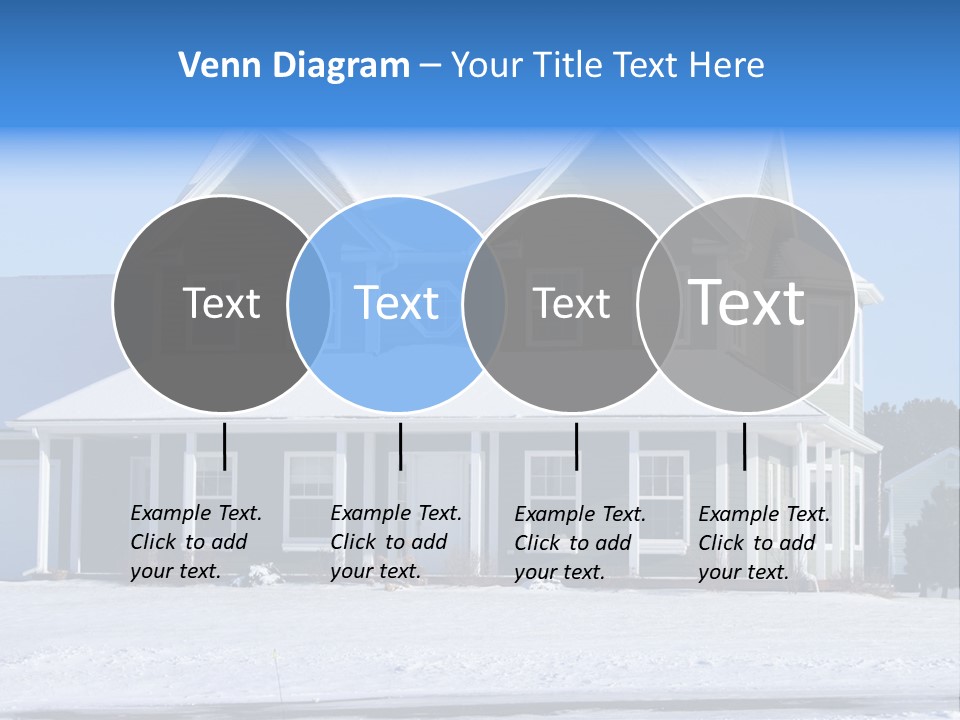 Venn Diagram – Your Title Text Here

Text

Text

Text

Text

Example Text. Click to add your text.

Example Text. Click to add your text.

Example Text. Click to add your text.

Example Text. Click to add your text.